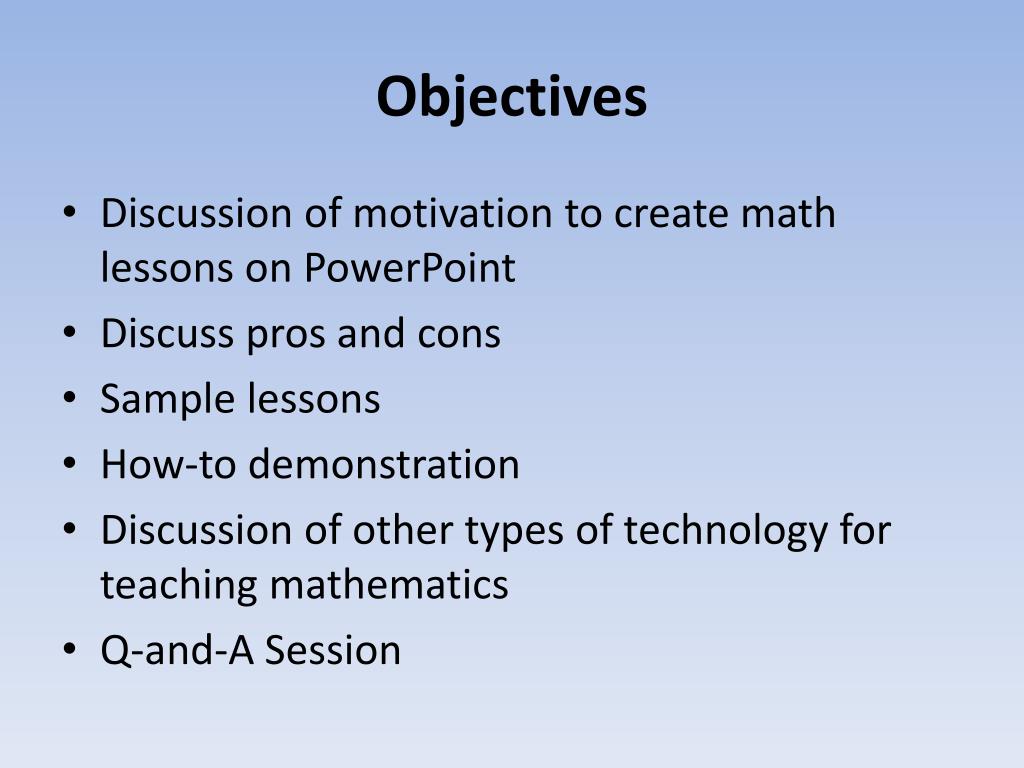 Objectives

• Discussion of motivation to create math lessons on PowerPoint
• Discuss pros and cons
• Sample lessons
• How-to demonstration
• Discussion of other types of technology for teaching mathematics
• Q-and-A Session